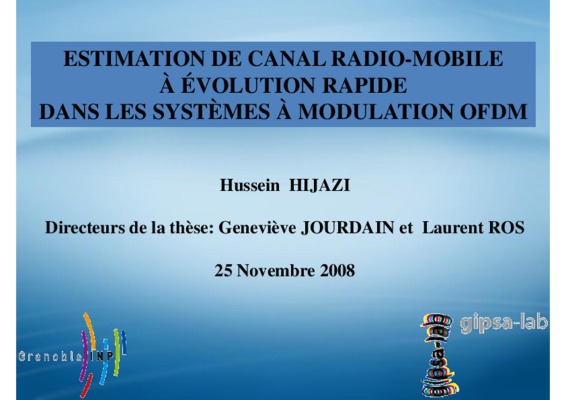 ESTIMATION DE CANAL RADIO-MOBILE
À ÉVOLUTION RAPIDE
DANS LES SYSTÈMES À MODULATION OFDM

Hussein HIJAZI

Directeurs de la thèse: Geneviève JOURDAIN et Laurent ROS

25 Novembre 2008

Grenoble INP

gipsa-lab

gipsa-lab